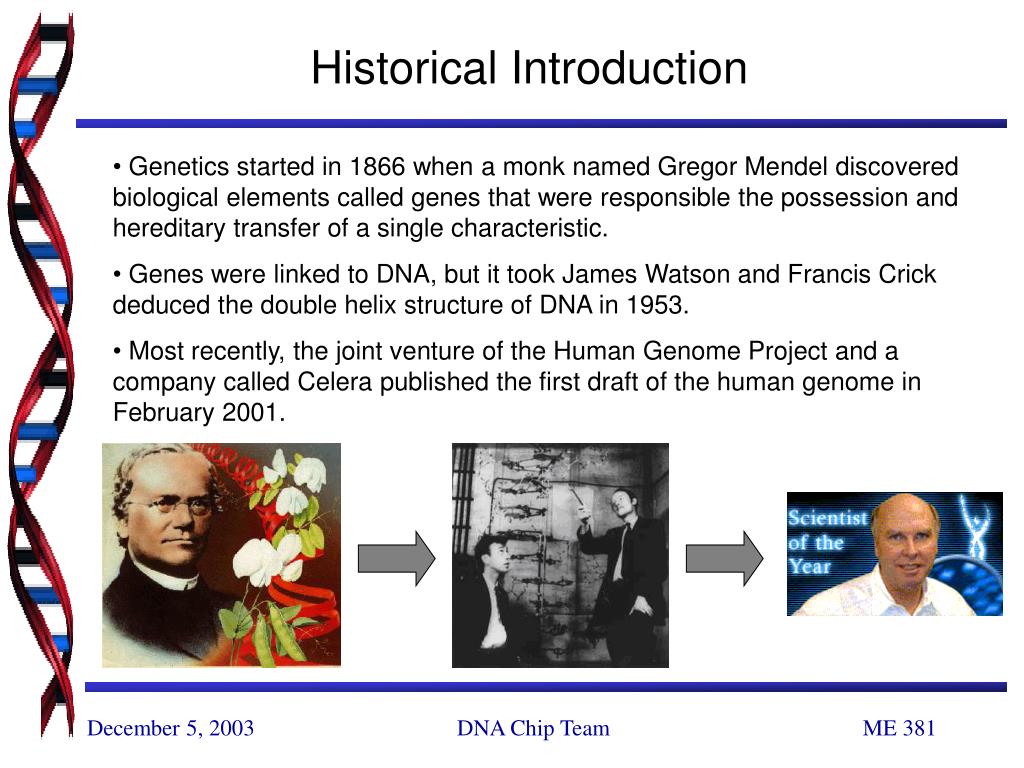 Historical Introduction

• Genetics started in 1866 when a monk named Gregor Mendel discovered biological elements called genes that were responsible the possession and hereditary transfer of a single characteristic.

• Genes were linked to DNA, but it took James Watson and Francis Crick deduced the double helix structure of DNA in 1953.

• Most recently, the joint venture of the Human Genome Project and a company called Celera published the first draft of the human genome in February 2001.

Scientist of the Year

December 5, 2003

DNA Chip Team

ME 381